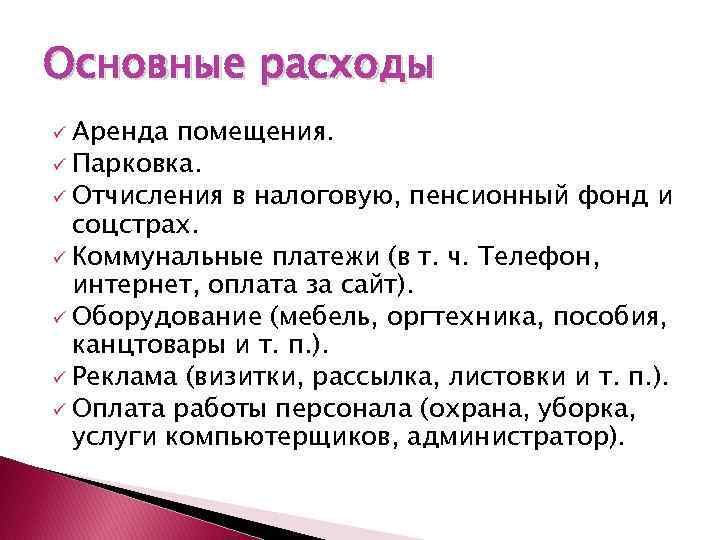 Основные расходы

✓ Аренда помещения.
✓ Парковка.
✓ Отчисления в налоговую, пенсионный фонд и соцстрах.
✓ Коммунальные платежи (в т. ч. Телефон, интернет, оплата за сайт).
✓ Оборудование (мебель, оргтехника, пособия, канцтовары и т. п.).
✓ Реклама (визитки, рассылка, листовки и т. п.).
✓ Оплата работы персонала (охрана, уборка, услуги компьютерщиков, администратор).